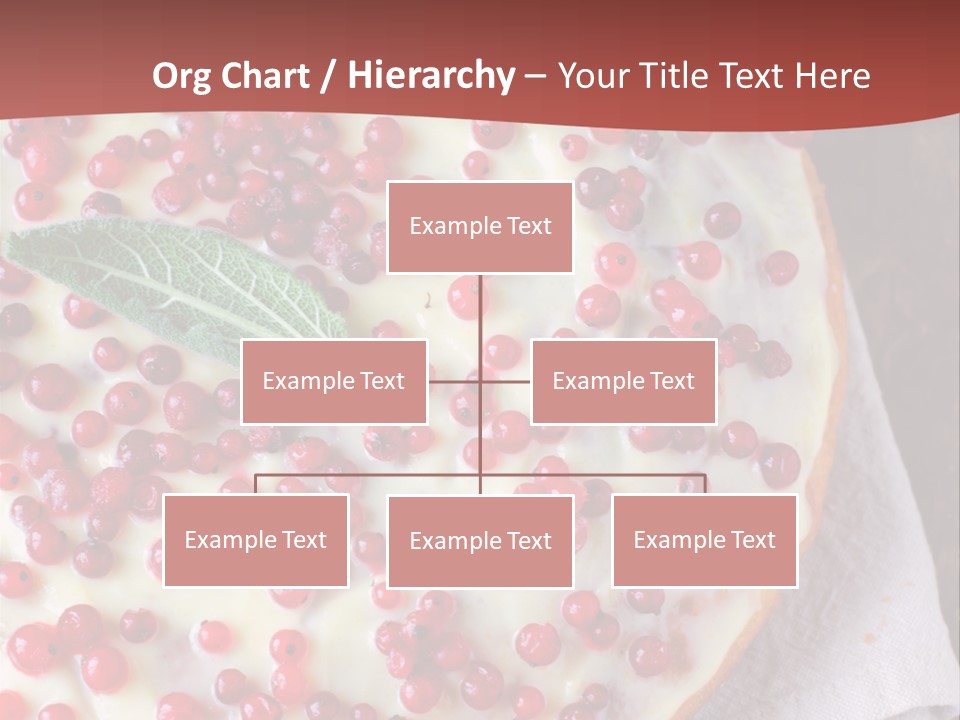 Org Chart / Hierarchy – Your Title Text Here

Example Text

Example Text

Example Text

Example Text

Example Text

Example Text